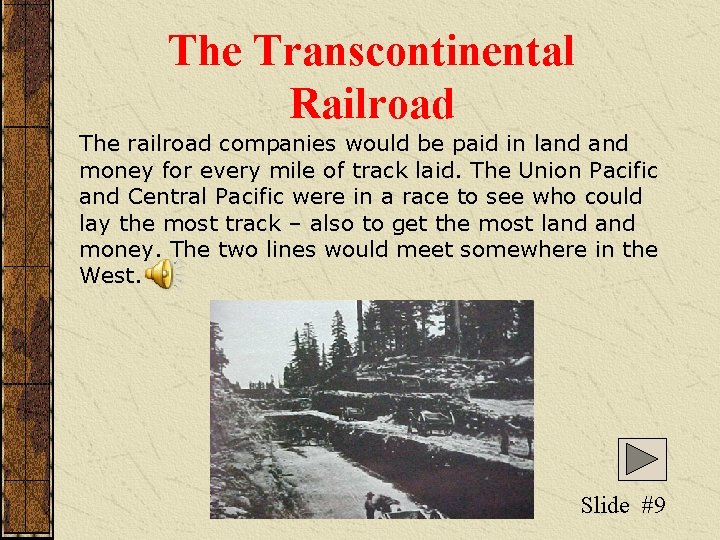 The Transcontinental Railroad

The railroad companies would be paid in land and money for every mile of track laid. The Union Pacific and Central Pacific were in a race to see who could lay the most track – also to get the most land and money. The two lines would meet somewhere in the West.

Slide #9